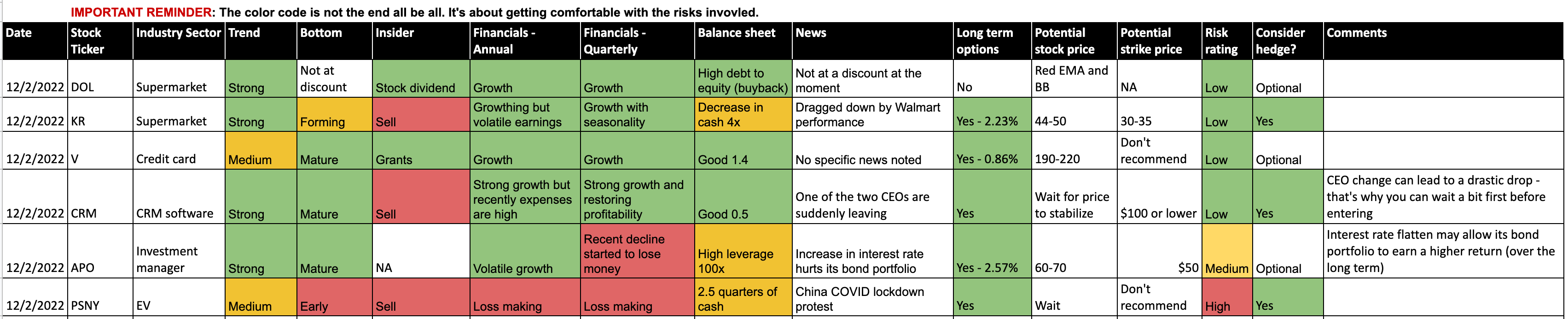 IMPORTANT REMINDER: The color code is not the end all be all. It's about getting comfortable with the risks invovled.

| Date | Stock Ticker | Industry Sector | Trend | Bottom | Insider | Financials - Annual | Financials - Quarterly | Balance sheet | News | Long term options | Potential stock price | Potential strike price | Risk rating | Consider hedge? | Comments |
|---|---|---|---|---|---|---|---|---|---|---|---|---|---|---|---|
| 12/2/2022 | DOL | Supermarket | Strong | Not at discount | Stock dividend | Growth | Growth | High debt to equity (buyback) | Not at a discount at the moment | No | Red EMA and BB | NA | Low | Optional | |
| 12/2/2022 | KR | Supermarket | Strong | Forming | Sell | Growthing but volatile earnings | Growth with seasonality | Decrease in cash 4x | Dragged down by Walmart performance | Yes - 2.23% | 44-50 | 30-35 | Low | Yes | |
| 12/2/2022 | V | Credit card | Medium | Mature | Grants | Growth | Growth | Good 1.4 | No specific news noted | Yes - 0.86% | 190-220 | Don't recommend | Low | Optional | |
| 12/2/2022 | CRM | CRM software | Strong | Mature | Sell | Strong growth but recently expenses are high | Strong growth and restoring profitability | Good 0.5 | One of the two CEOs are suddenly leaving | Yes | Wait for price to stabilize | $100 or lower | Low | Yes | CEO change can lead to a drastic drop - that's why you can wait a bit first before entering |
| 12/2/2022 | APO | Investment manager | Strong | Mature | NA | Volatile growth | Recent decline started to lose money | High leverage 100x | Increase in interest rate hurts its bond portfolio | Yes - 2.57% | 60-70 | $50 | Medium | Optional | Interest rate flatten may allow its bond portfolio to earn a higher return (over the long term) |
| 12/2/2022 | PSNY | EV | Medium | Early | Sell | Loss making | Loss making | 2.5 quarters of cash | China COVID lockdown protest | Yes | Wait | Don't recommend | High | Yes | |